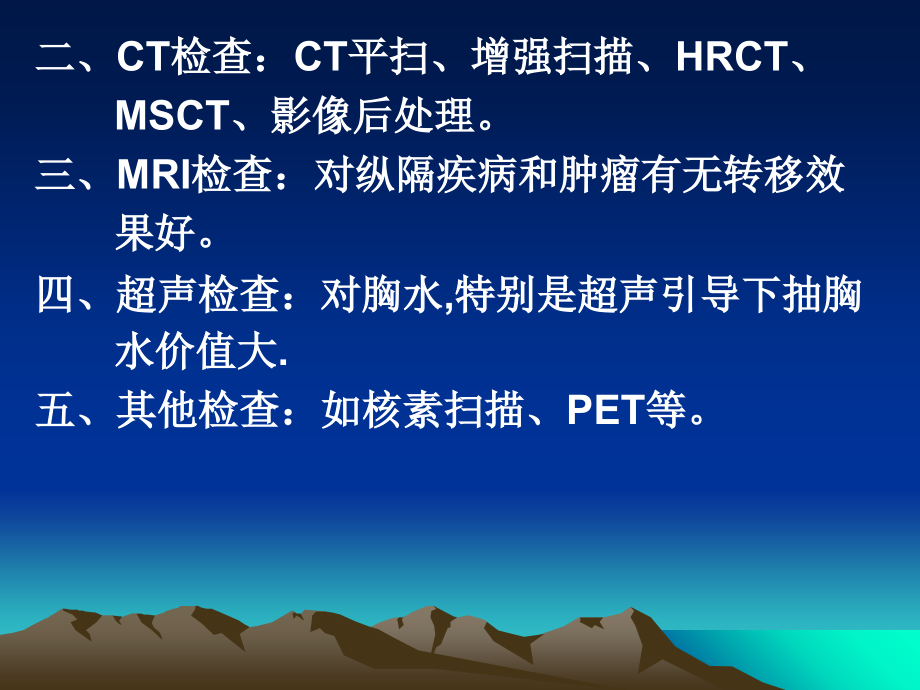 二、CT检查：CT平扫、增强扫描、HRCT、MSCT、影像后处理。

三、MRI检查：对纵隔疾病和肿瘤有无转移效果好。

四、超声检查：对胸水,特别是超声引导下抽胸水价值大.

五、其他检查：如核素扫描、PET等。